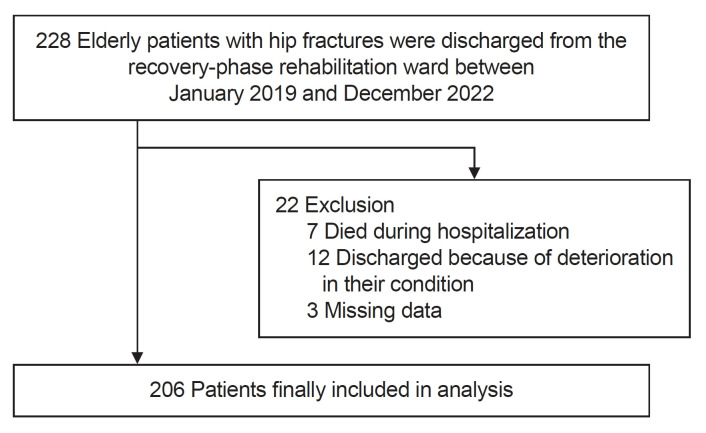 228 Elderly patients with hip fractures were discharged from the recovery-phase rehabilitation ward between January 2019 and December 2022

22 Exclusion
7 Died during hospitalization
12 Discharged because of deterioration in their condition
3 Missing data

206 Patients finally included in analysis